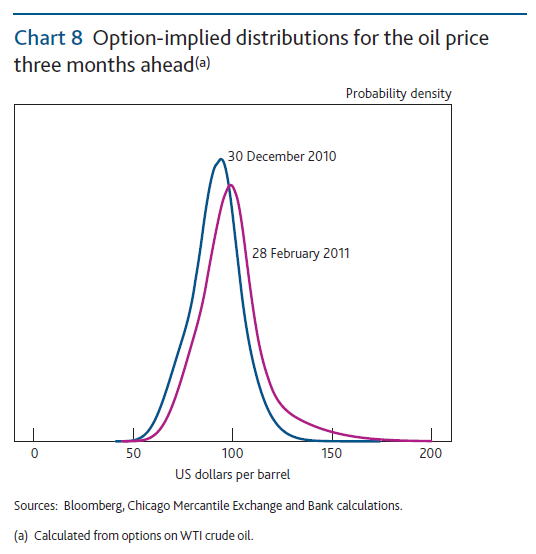 Chart 8 Option-implied distributions for the oil price three months ahead(a)

Probability density

30 December 2010

28 February 2011

0

50

100

150

200

US dollars per barrel

Sources: Bloomberg, Chicago Mercantile Exchange and Bank calculations.

(a) Calculated from options on WTI crude oil.